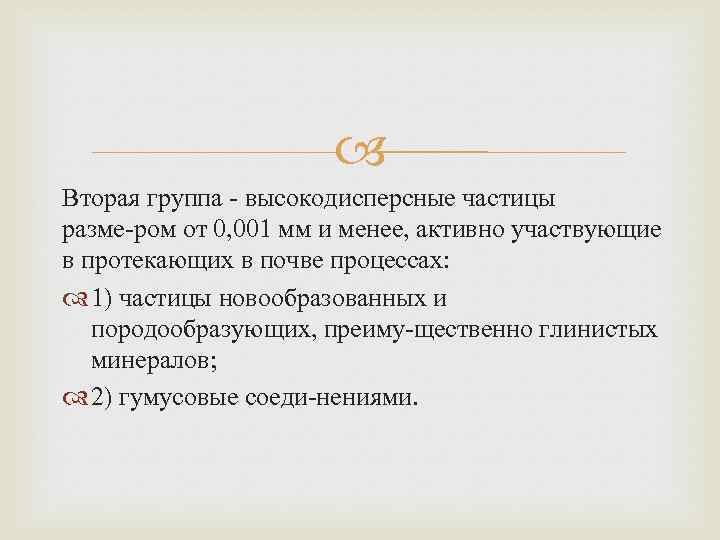 Вторая группа - высокодисперсные частицы разме-ром от 0,001 мм и менее, активно участвующие в протекающих в почве процессах:

1) частицы новообразованных и породообразующих, преиму-щественно глинистых минералов;

2) гумусовые соеди-нениями.